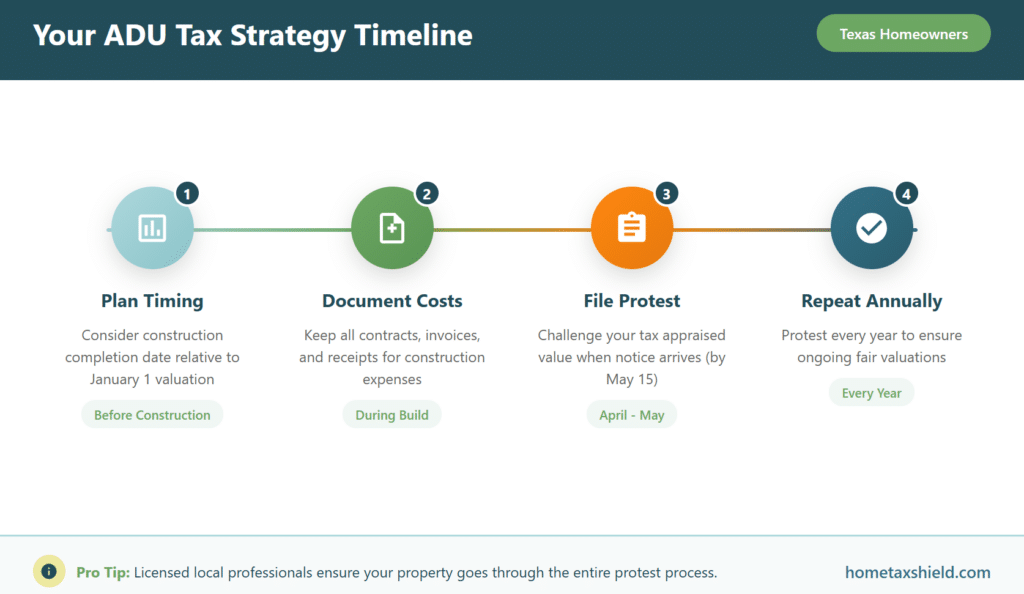 Your ADU Tax Strategy Timeline

Texas Homeowners

1
Plan Timing
Consider construction completion date relative to January 1 valuation
Before Construction

2
Document Costs
Keep all contracts, invoices, and receipts for construction expenses
During Build

3
File Protest
Challenge your tax appraised value when notice arrives (by May 15)
April - May

4
Repeat Annually
Protest every year to ensure ongoing fair valuations
Every Year

Pro Tip: Licensed local professionals ensure your property goes through the entire protest process.

hometaxshield.com